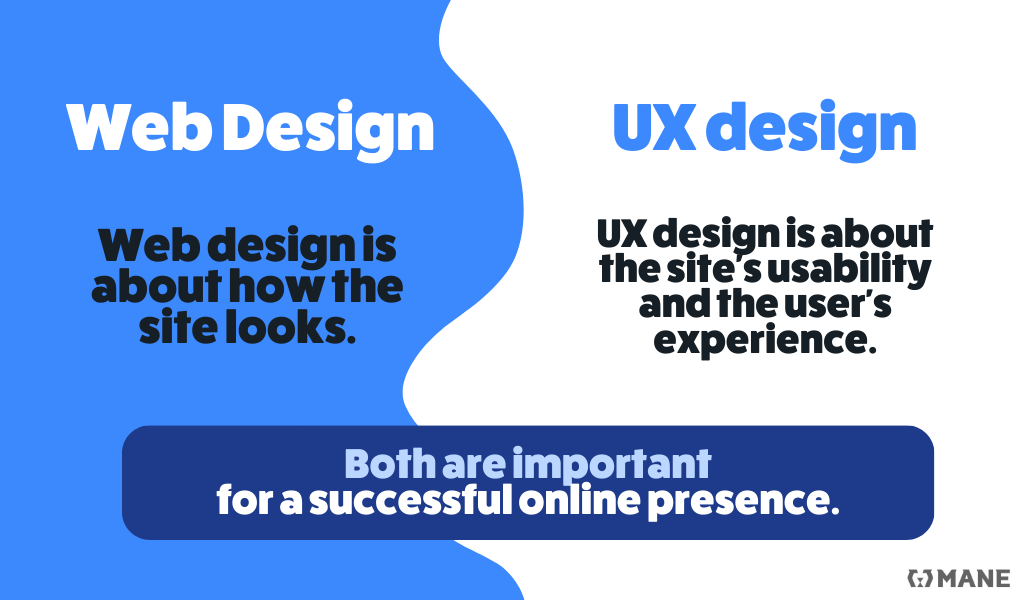 Web Design

Web design is about how the site looks.

UX design

UX design is about the site's usability and the user's experience.

Both are important for a successful online presence.

MANE